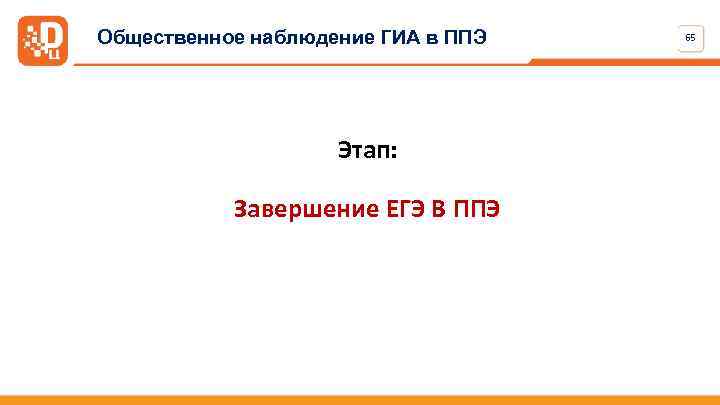 Общественное наблюдение ГИА в ППЭ

65

Этап:

Завершение ЕГЭ В ППЭ